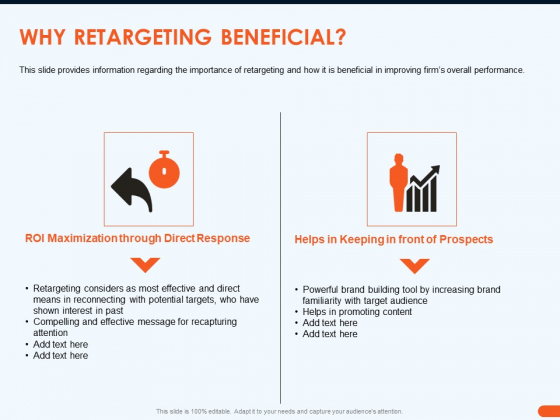 WHY RETARGETING BENEFICIAL?

This slide provides information regarding the importance of retargeting and how it is beneficial in improving firm's overall performance.

ROI Maximization through Direct Response

• Retargeting considers as most effective and direct means in reconnecting with potential targets, who have shown interest in past
• Compelling and effective message for recapturing attention
• Add text here
• Add text here

Helps in Keeping in front of Prospects

• Powerful brand building tool by increasing brand familiarity with target audience
• Helps in promoting content
• Add text here
• Add text here

This slide is 100% editable. Adapt it to your needs and capture your audience's attention.